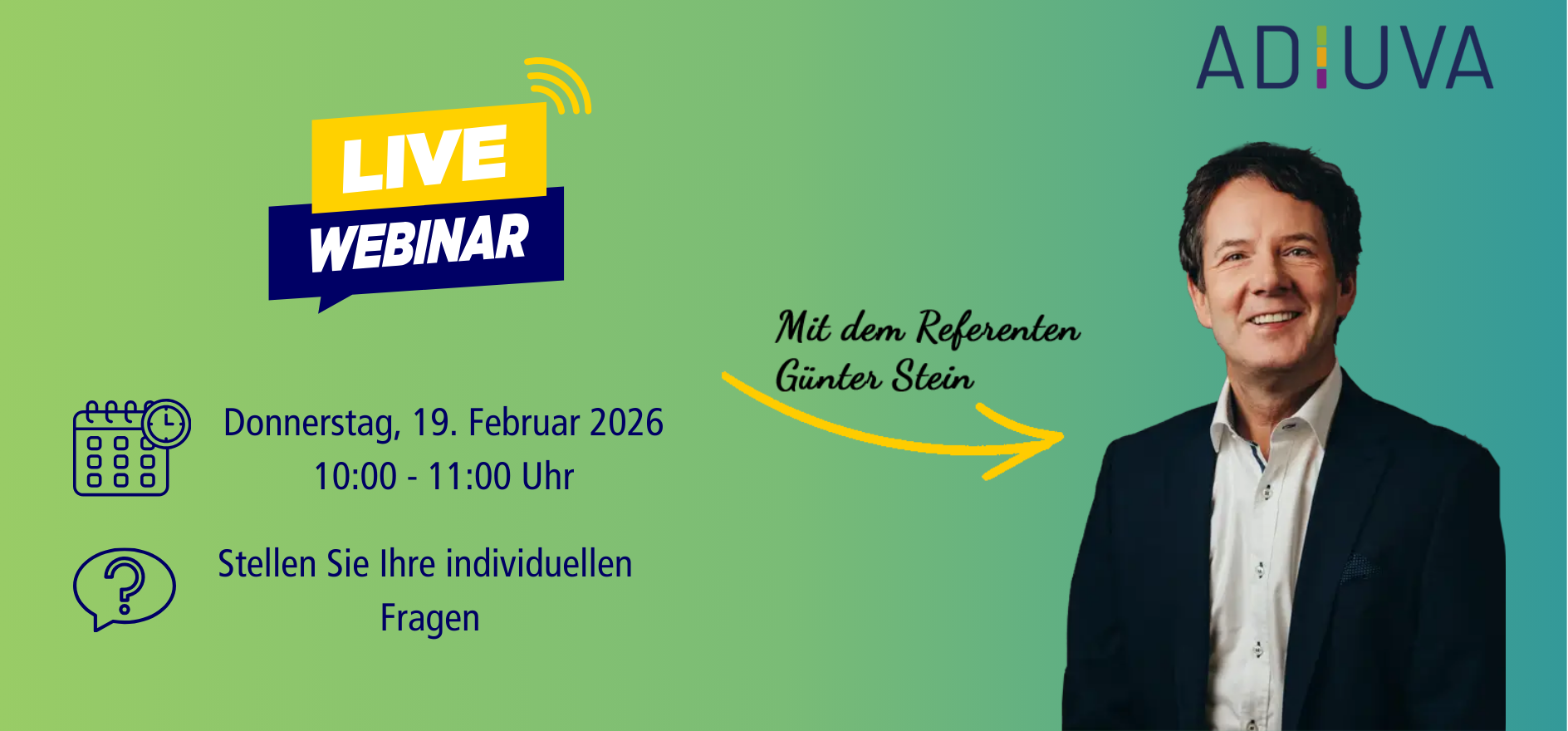 ADIUVA

LIVE
WEBINAR

Mit dem Referenten
Günter Stein

Donnerstag, 19. Februar 2026
10:00 - 11:00 Uhr

Stellen Sie Ihre individuellen Fragen